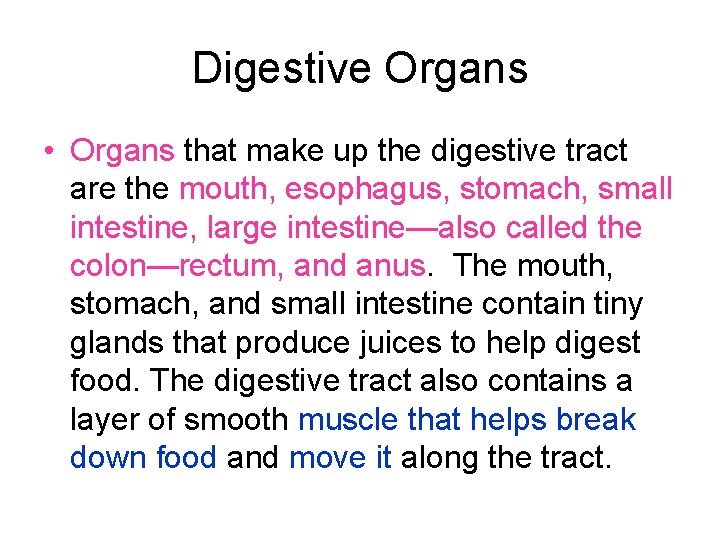 Digestive Organs

• Organs that make up the digestive tract are the mouth, esophagus, stomach, small intestine, large intestine—also called the colon—rectum, and anus. The mouth, stomach, and small intestine contain tiny glands that produce juices to help digest food. The digestive tract also contains a layer of smooth muscle that helps break down food and move it along the tract.